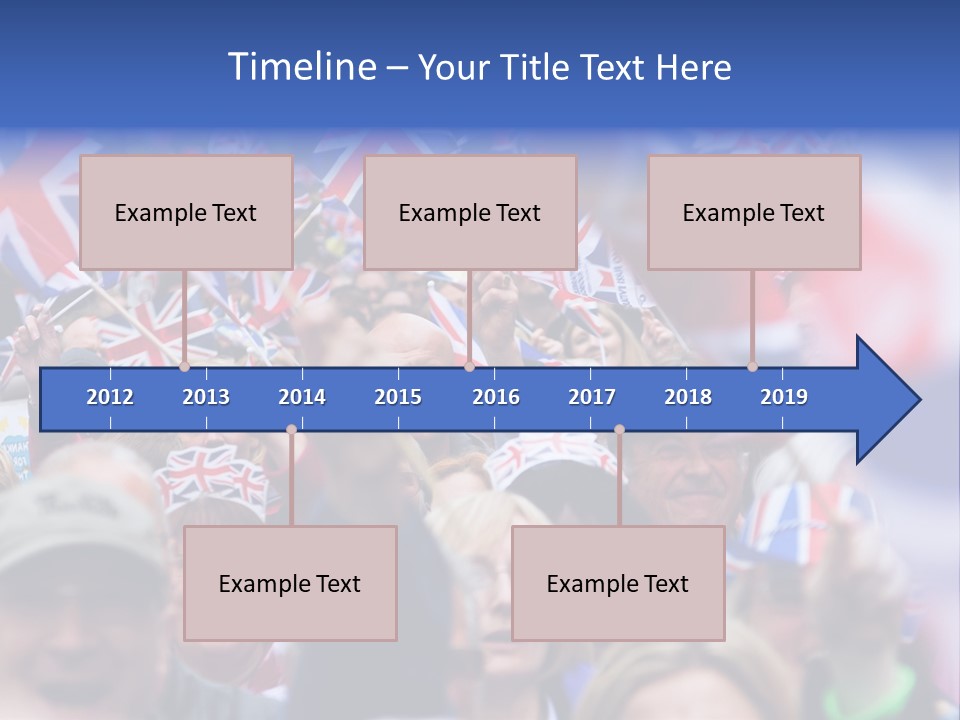 Timeline – Your Title Text Here

Example Text

Example Text

Example Text

2012 2013 2014 2015 2016 2017 2018 2019

Example Text

Example Text